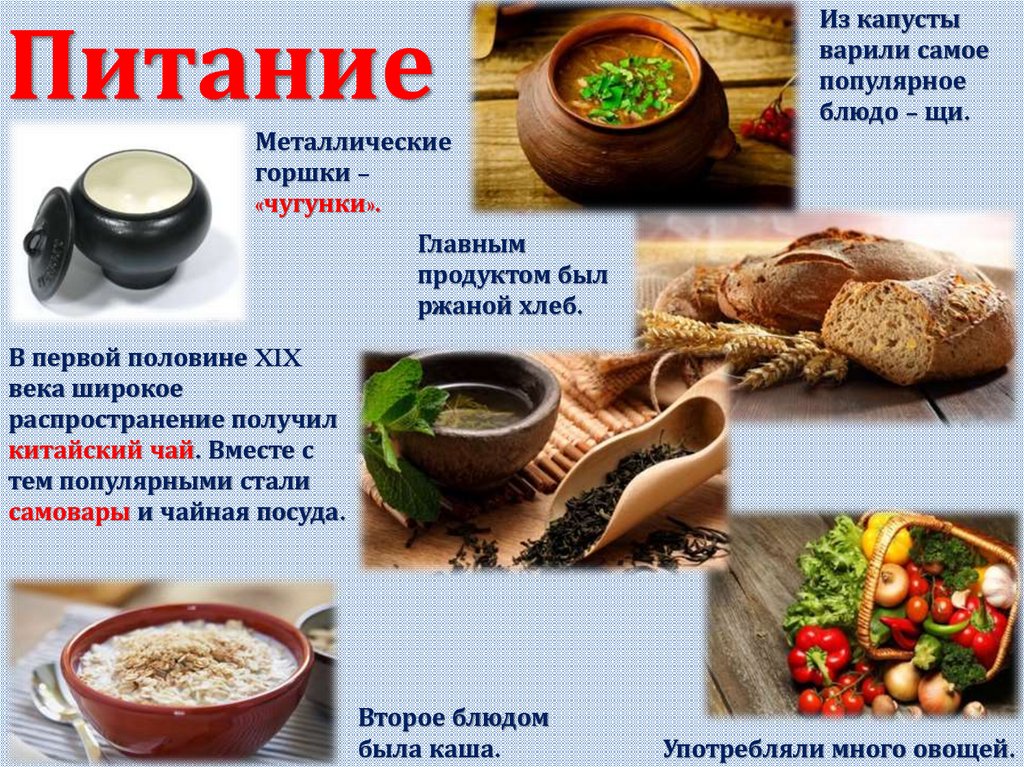 Питание

Металлические горшки – «чугунки».

Из капусты варили самое популярное блюдо – щи.

Главным продуктом был ржаной хлеб.

В первой половине XIX века широкое распространение получил китайский чай. Вместе с тем популярными стали самовары и чайная посуда.

Второе блюдом была каша.

Употребляли много овощей.